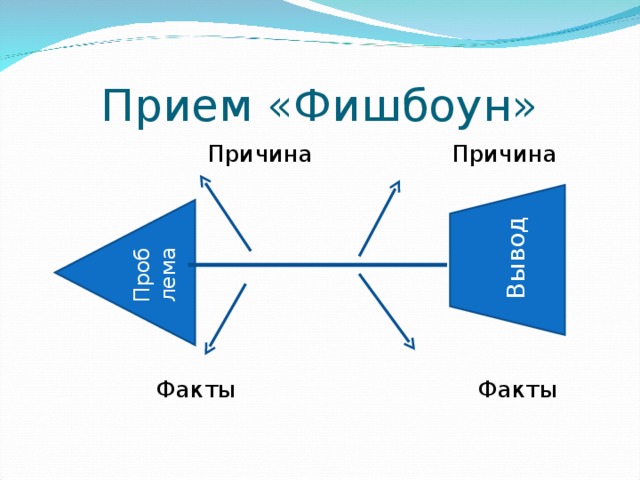 Прием «Фишбоун»

Причина

Причина

Проб лема

Вывод

Факты

Факты